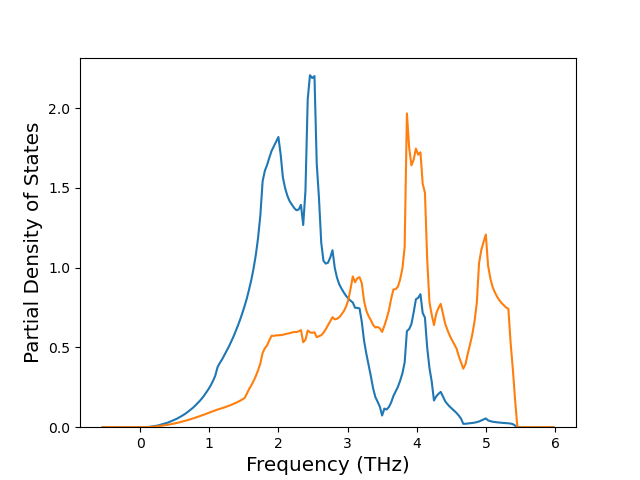 Partial Density of States

2.0
1.5
1.0
0.5
0.0

0 1 2 3 4 5 6

Frequency (THz)